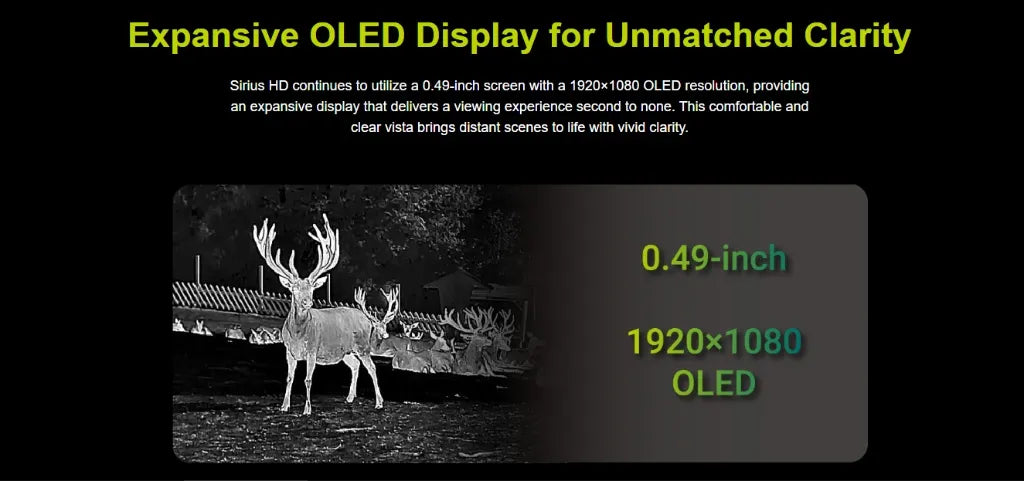 Expansive OLED Display for Unmatched Clarity

Sirius HD continues to utilize a 0.49-inch screen with a 1920×1080 OLED resolution, providing an expansive display that delivers a viewing experience second to none. This comfortable and clear vista brings distant scenes to life with vivid clarity.

0.49-inch

1920×1080
OLED